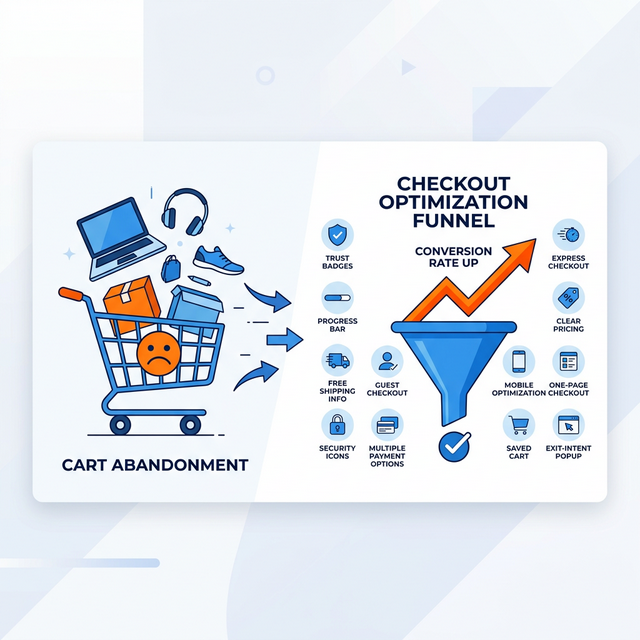 CART ABANDONMENT

CHECKOUT OPTIMIZATION FUNNEL

CONVERSION RATE UP

TRUST BADGES

PROGRESS BAR

FREE SHIPPING INFO

GUEST CHECKOUT

SECURITY ICONS

MULTIPLE PAYMENT OPTIONS

EXPRESS CHECKOUT

CLEAR PRICING

MOBILE OPTIMIZATION

ONE-PAGE CHECKOUT

SAVED CART

EXIT-INTENT POPUP